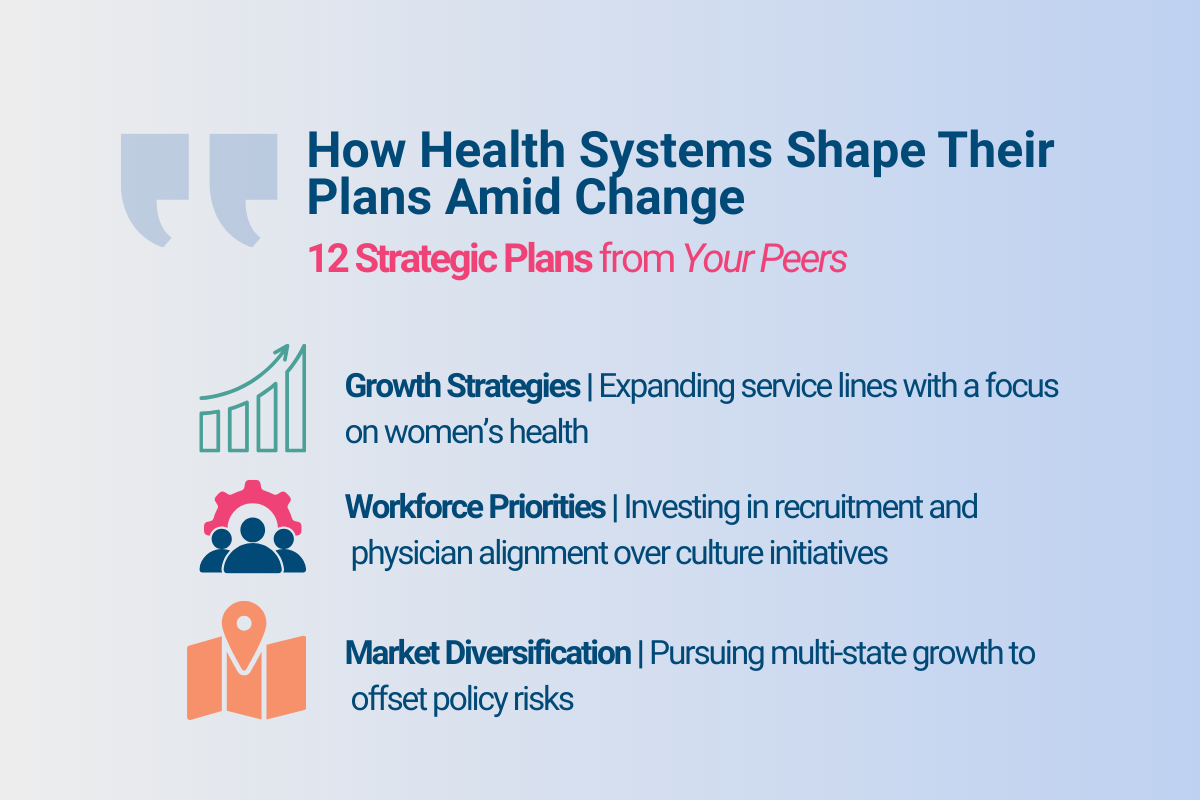 How Health Systems Shape Their Plans Amid Change

12 Strategic Plans from Your Peers

Growth Strategies | Expanding service lines with a focus on women's health

Workforce Priorities | Investing in recruitment and physician alignment over culture initiatives

Market Diversification | Pursuing multi-state growth to offset policy risks